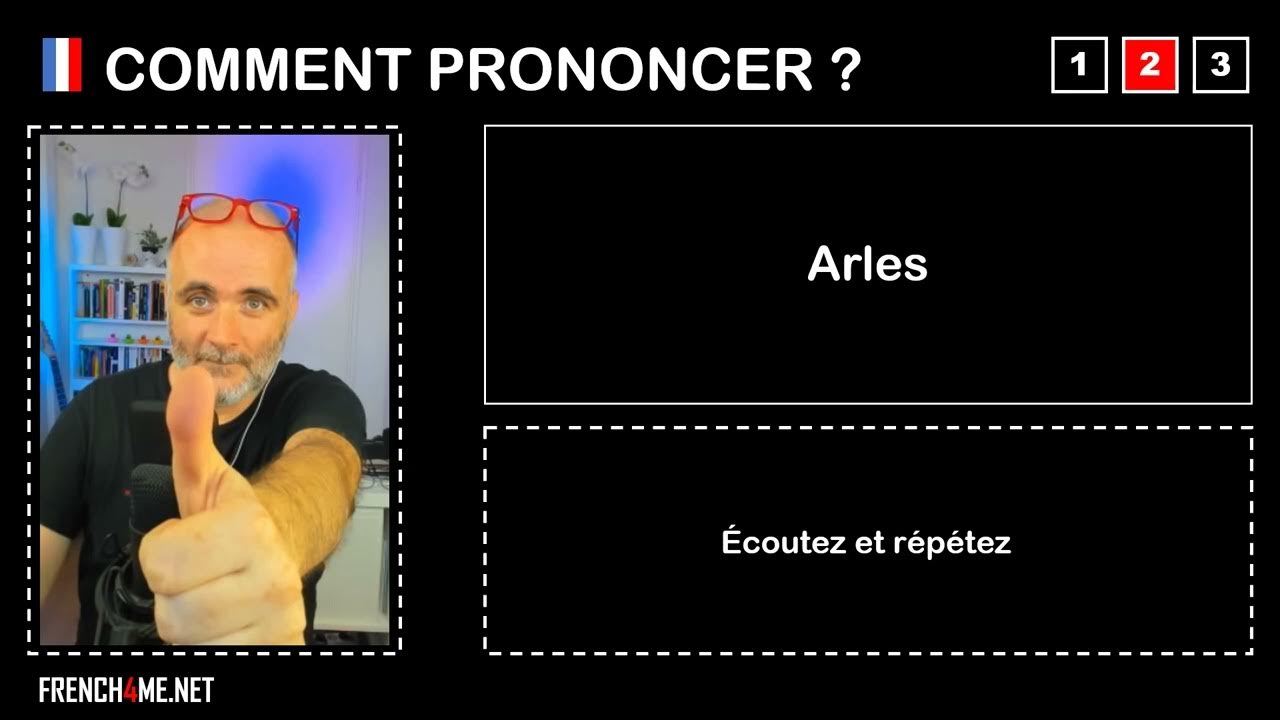 COMMENT PRONONCER ?

1 2 3

Arles

Écoutez et répétez

FRENCH4ME.NET